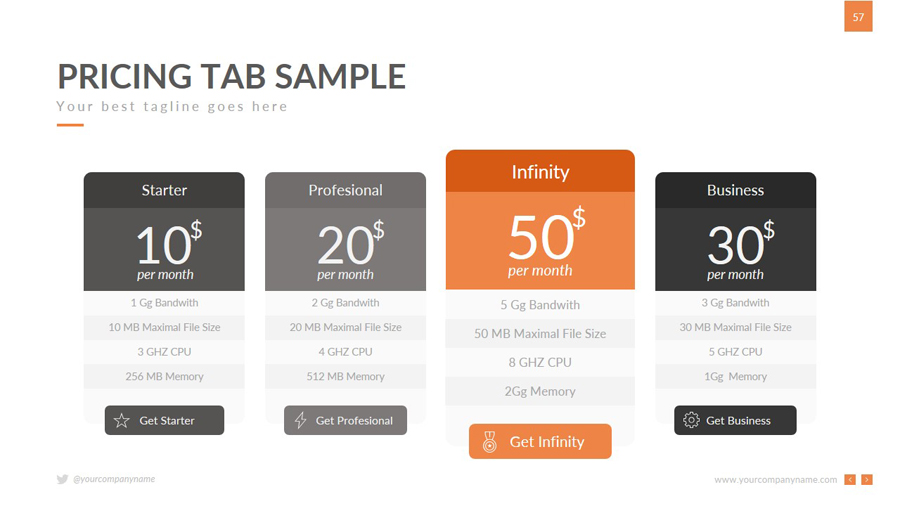 57

PRICING TAB SAMPLE

Your best tagline goes here

Starter

10$
per month

1 Gg Bandwith

10 MB Maximal File Size

3 GHZ CPU

256 MB Memory

Get Starter

Profesional

20$
per month

2 Gg Bandwith

20 MB Maximal File Size

4 GHZ CPU

512 MB Memory

Get Profesional

Infinity

50$
per month

5 Gg Bandwith

50 MB Maximal File Size

8 GHZ CPU

2Gg Memory

Get Infinity

Business

30$
per month

3 Gg Bandwith

30 MB Maximal File Size

5 GHZ CPU

1Gg Memory

Get Business

@yourcompanyname

www.yourcompanyname.com